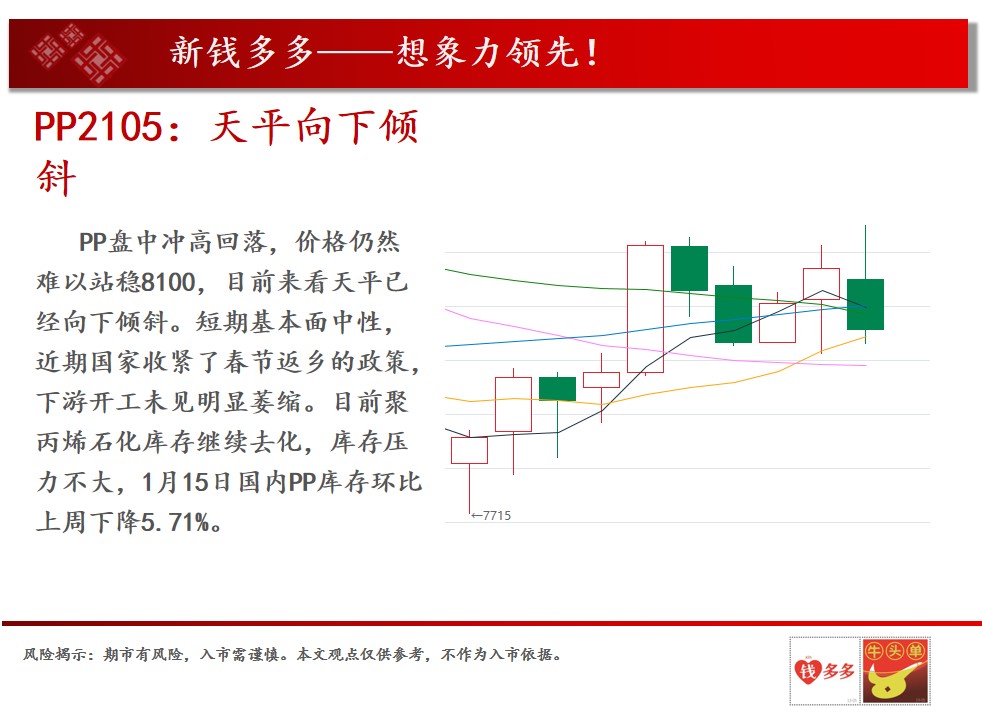 新钱多多——想象力领先！

PP2105：天平向下倾斜

PP盘中冲高回落，价格仍然难以站稳8100，目前来看天平已经向下倾斜。短期基本面中性，近期国家收紧了春节返乡的政策，下游开工未见明显萎缩。目前聚丙烯石化库存继续去化，库存压力不大，1月15日国内PP库存环比上周下降5.71%。

←7715

风险揭示：期市有风险，入市需谨慎。本文观点仅供参考，不作为入市依据。

钱多多 牛头单